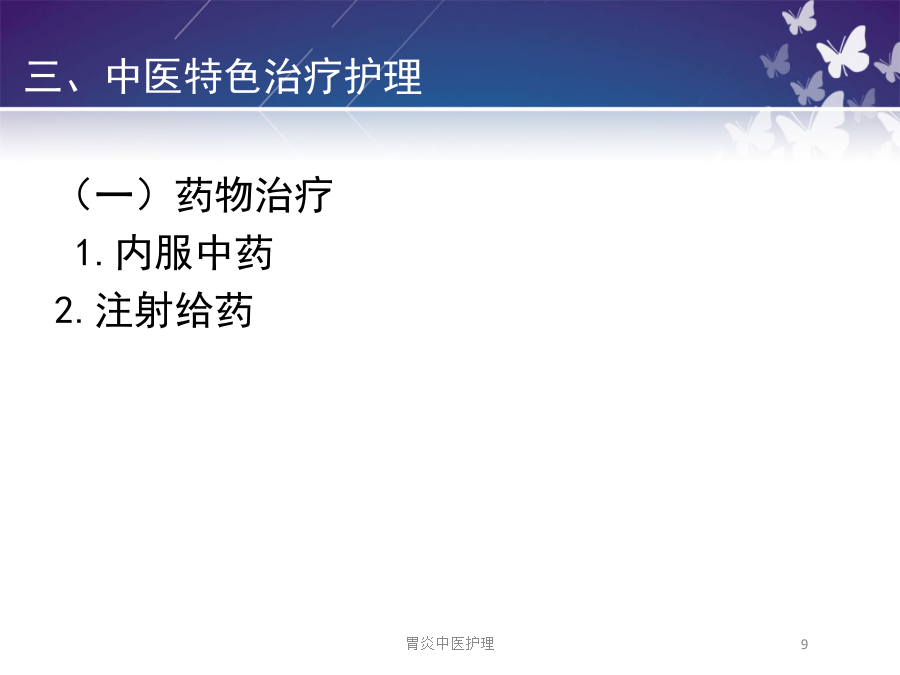 三、中医特色治疗护理

（一）药物治疗

1. 内服中药

2. 注射给药

胃炎中医护理

9